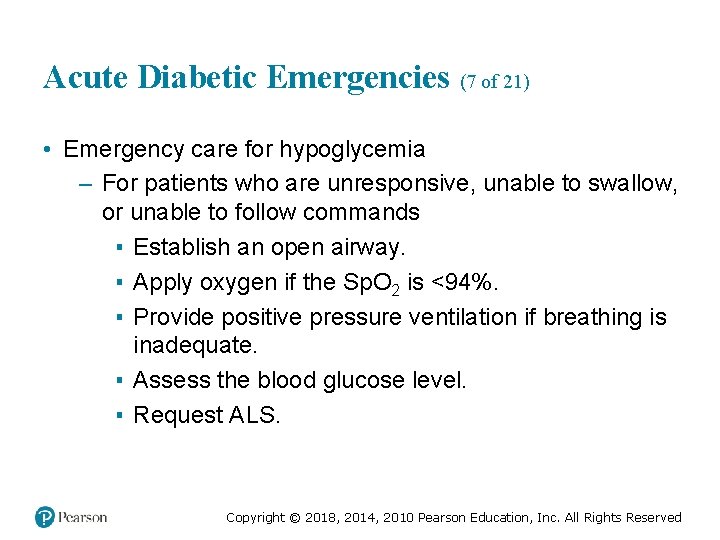 Acute Diabetic Emergencies (7 of 21)

• Emergency care for hypoglycemia

– For patients who are unresponsive, unable to swallow, or unable to follow commands

▪ Establish an open airway.

▪ Apply oxygen if the $SpO_2$ is <94%.

▪ Provide positive pressure ventilation if breathing is inadequate.

▪ Assess the blood glucose level.

▪ Request ALS.

Pearson

Copyright © 2018, 2014, 2010 Pearson Education, Inc. All Rights Reserved